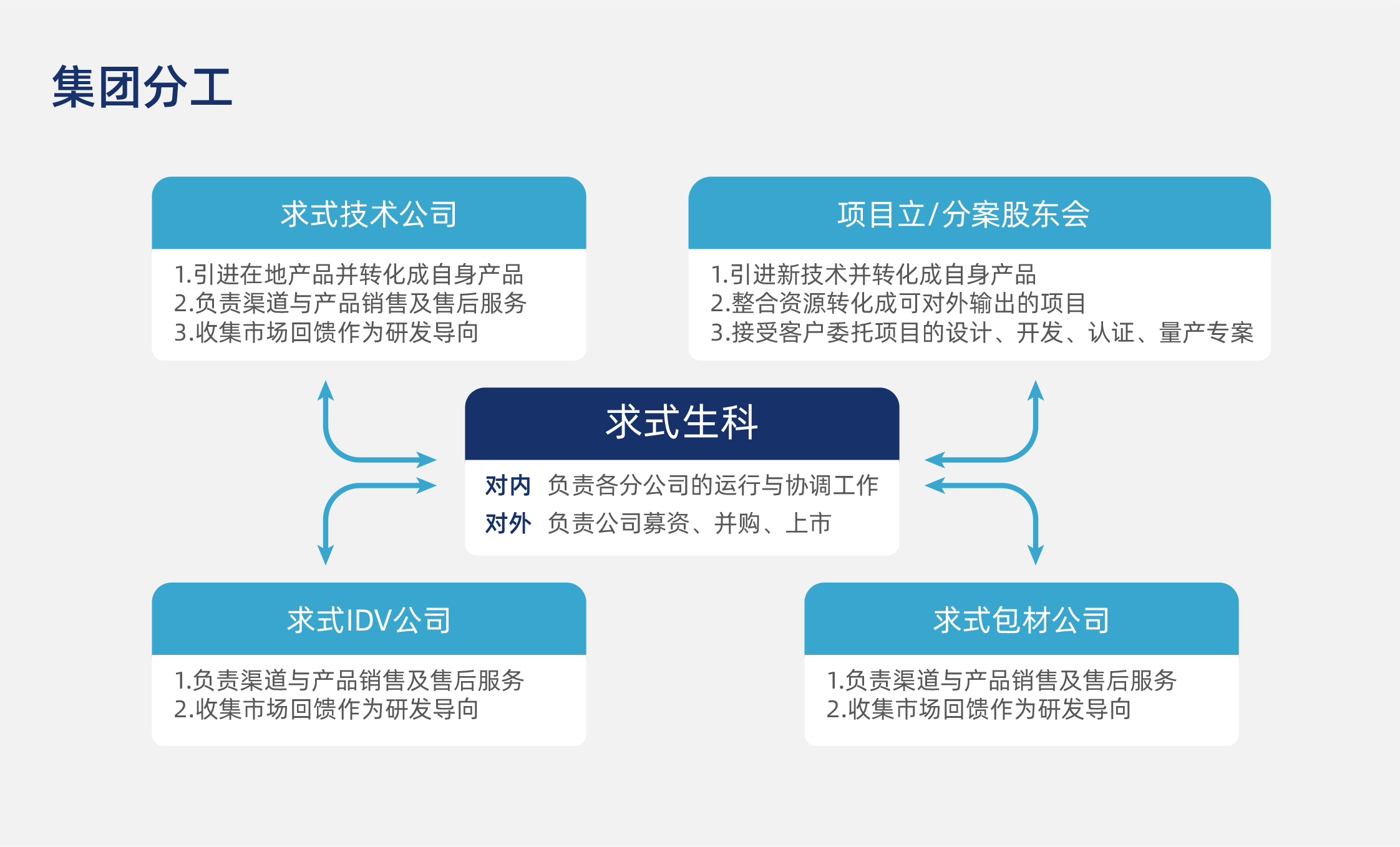 集团分工

求式技术公司

1.引进在地产品并转化成自身产品
2.负责渠道与产品销售及售后服务
3.收集市场回馈作为研发导向

项目立/分案股东会

1.引进新技术并转化成自身产品
2.整合资源转化成可对外输出的项目
3.接受客户委托项目的设计、开发、认证、量产专案

求式生科

对内 负责各分公司的运行与协调工作
对外 负责公司募资、并购、上市

求式IDV公司

1.负责渠道与产品销售及售后服务
2.收集市场回馈作为研发导向

求式包材公司

1.负责渠道与产品销售及售后服务
2.收集市场回馈作为研发导向